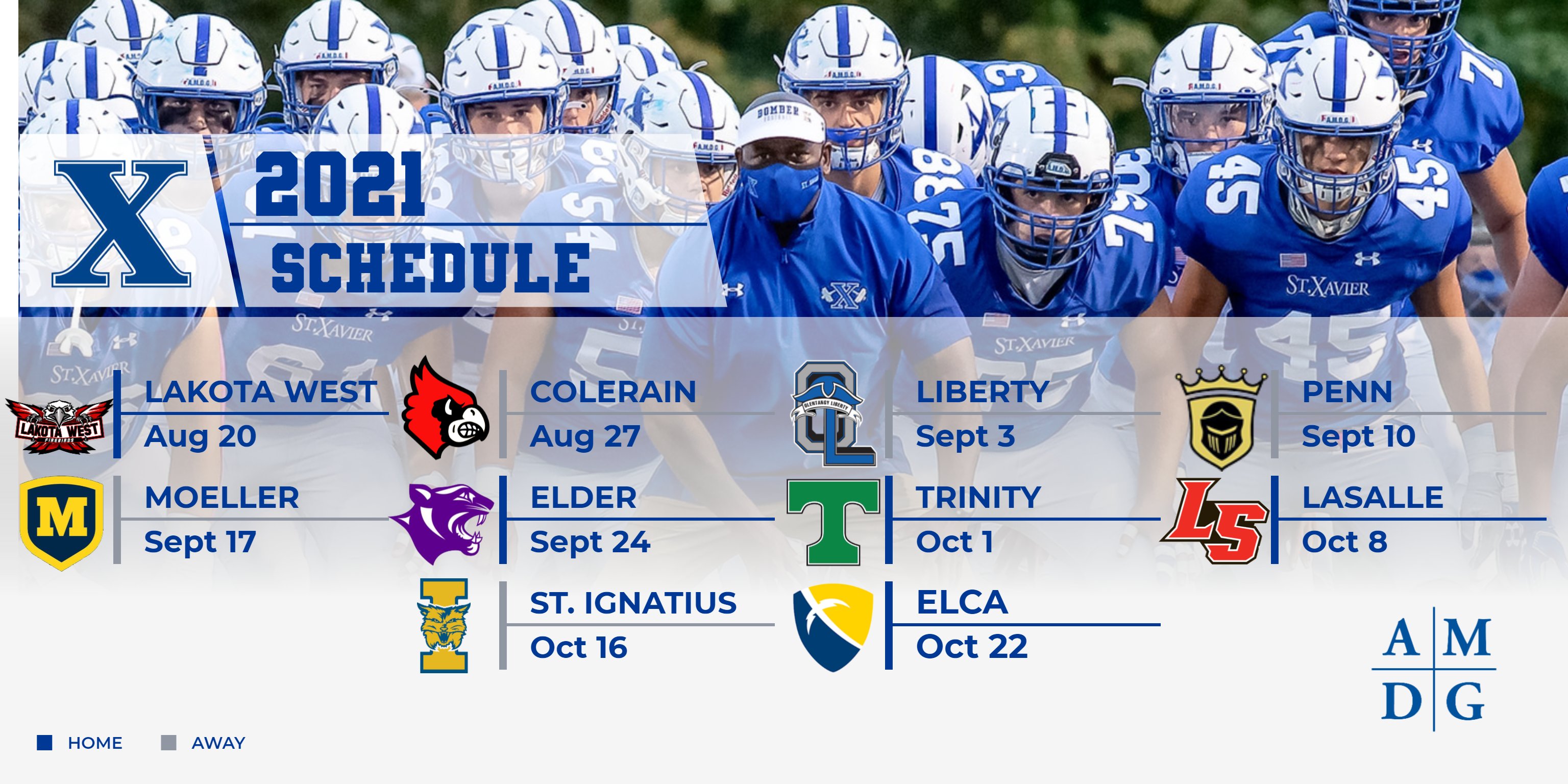 X

2021 SCHEDULE

LAKOTA WEST
Aug 20

COLERAIN
Aug 27

LIBERTY
Sept 3

PENN
Sept 10

MOELLER
Sept 17

ELDER
Sept 24

TRINITY
Oct 1

LASALLE
Oct 8

ST. IGNATIUS
Oct 16

ELCA
Oct 22

A M
D G

HOME AWAY